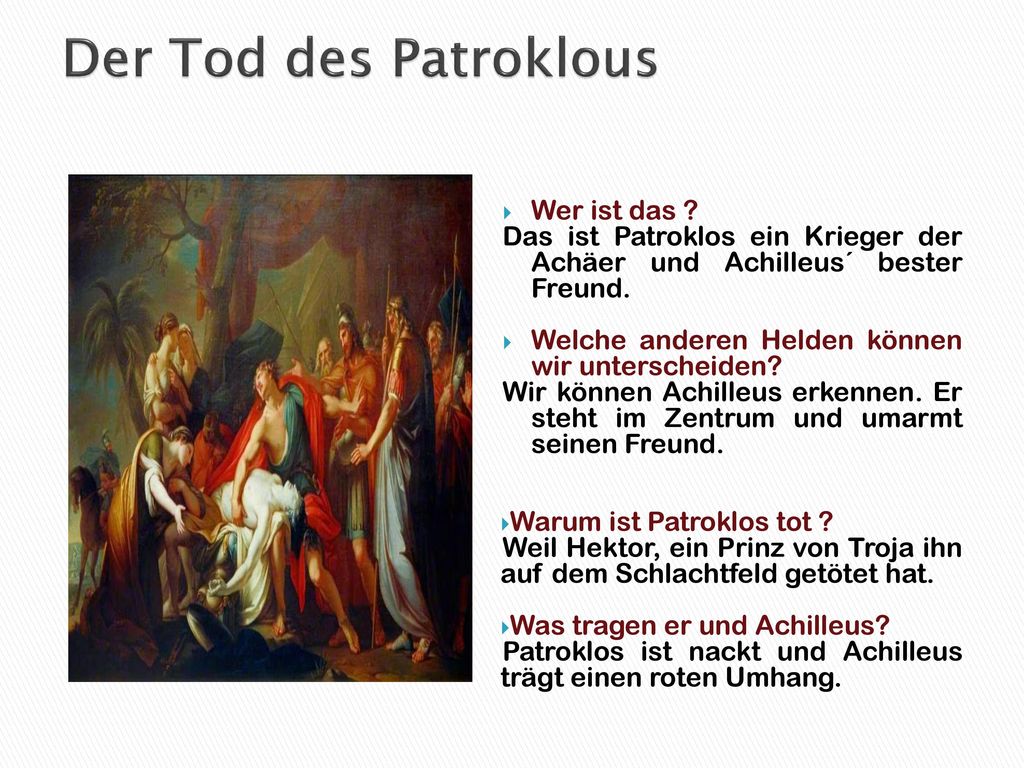 Der Tod des Patroklous

Wer ist das ?
Das ist Patroklos ein Krieger der Achäer und Achilleus´ bester Freund.

Welche anderen Helden können wir unterscheiden?
Wir können Achilleus erkennen. Er steht im Zentrum und umarmt seinen Freund.

Warum ist Patroklos tot ?
Weil Hektor, ein Prinz von Troja ihn auf dem Schlachtfeld getötet hat.

Was tragen er und Achilleus?
Patroklos ist nackt und Achilleus trägt einen roten Umhang.